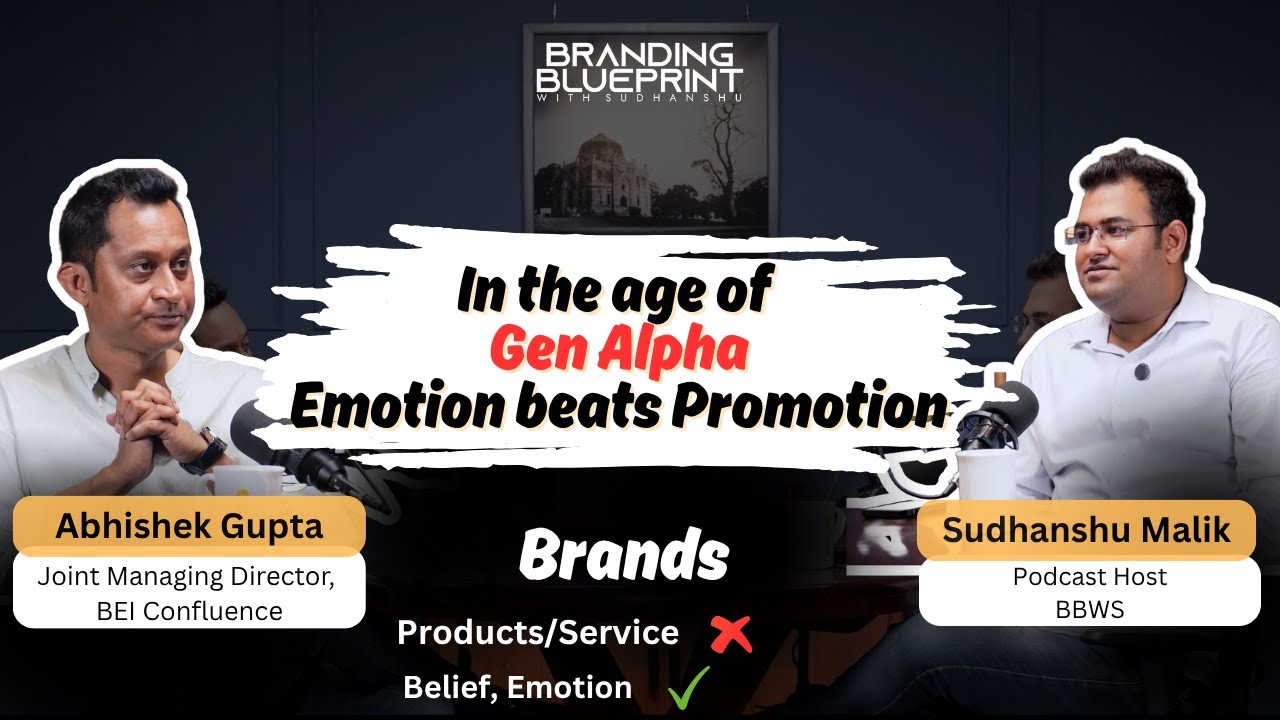 BRANDING BLUEPRINT
WITH SUDHANSHU

In the age of
Gen Alpha
Emotion beats Promotion

Abhishek Gupta
Joint Managing Director, BEI Confluence

Brands
Products/Service ❌
Belief, Emotion ✓

Sudhanshu Malik
Podcast Host
BBWS